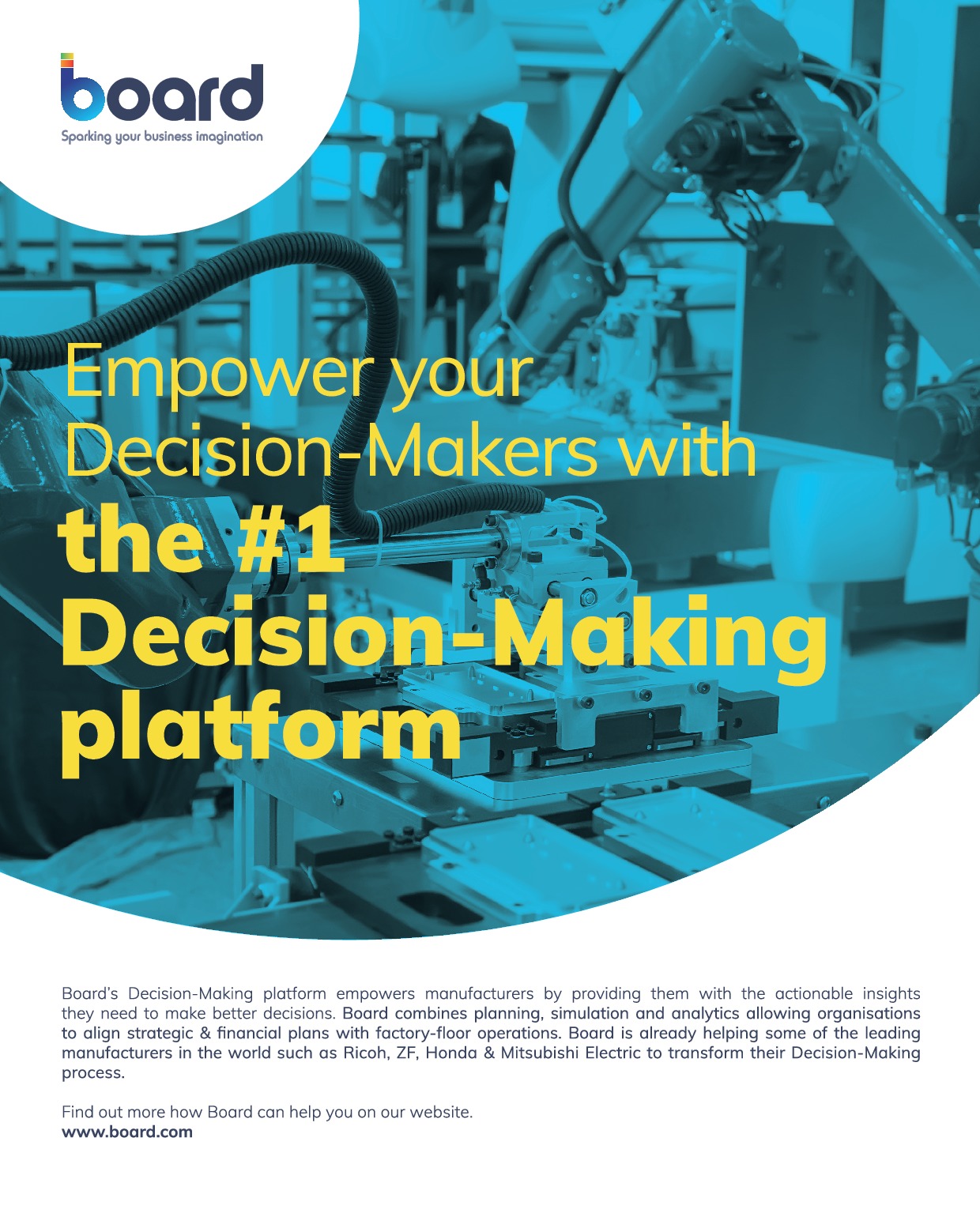 board
Sparking your business imagination

Empower your Decision-Makers with the #1 Decision-Making platform

Board's Decision-Making platform empowers manufacturers by providing them with the actionable insights they need to make better decisions. Board combines planning, simulation and analytics allowing organisations to align strategic & financial plans with factory-floor operations. Board is already helping some of the leading manufacturers in the world such as Ricoh, ZF, Honda & Mitsubishi Electric to transform their Decision-Making process.

Find out more how Board can help you on our website.
www.board.com